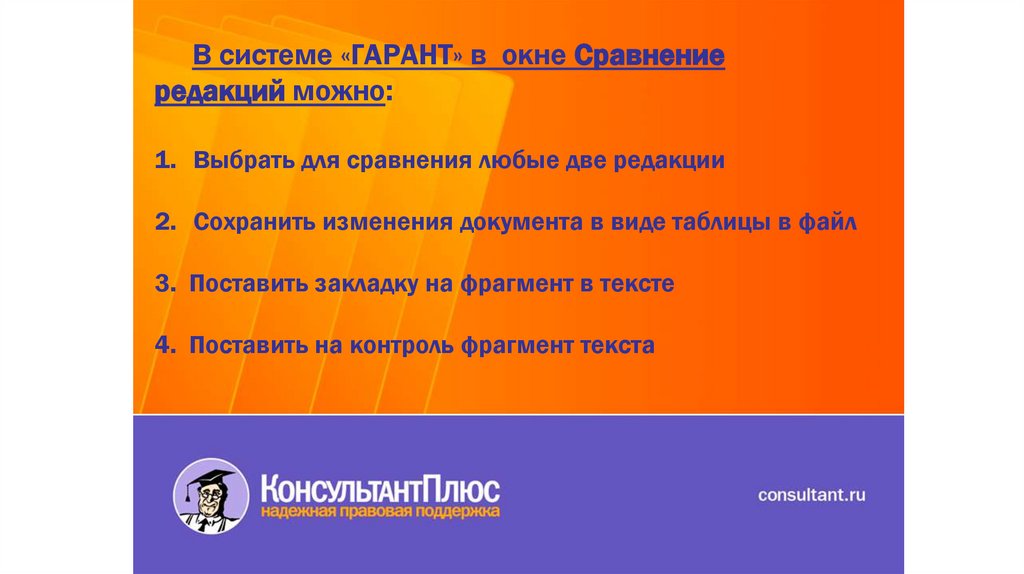 В системе «ГАРАНТ» в окне Сравнение редакций можно:

1. Выбрать для сравнения любые две редакции

2. Сохранить изменения документа в виде таблицы в файл

3. Поставить закладку на фрагмент в тексте

4. Поставить на контроль фрагмент текста

КонсультантПлюс
надежная правовая поддержка

consultant.ru